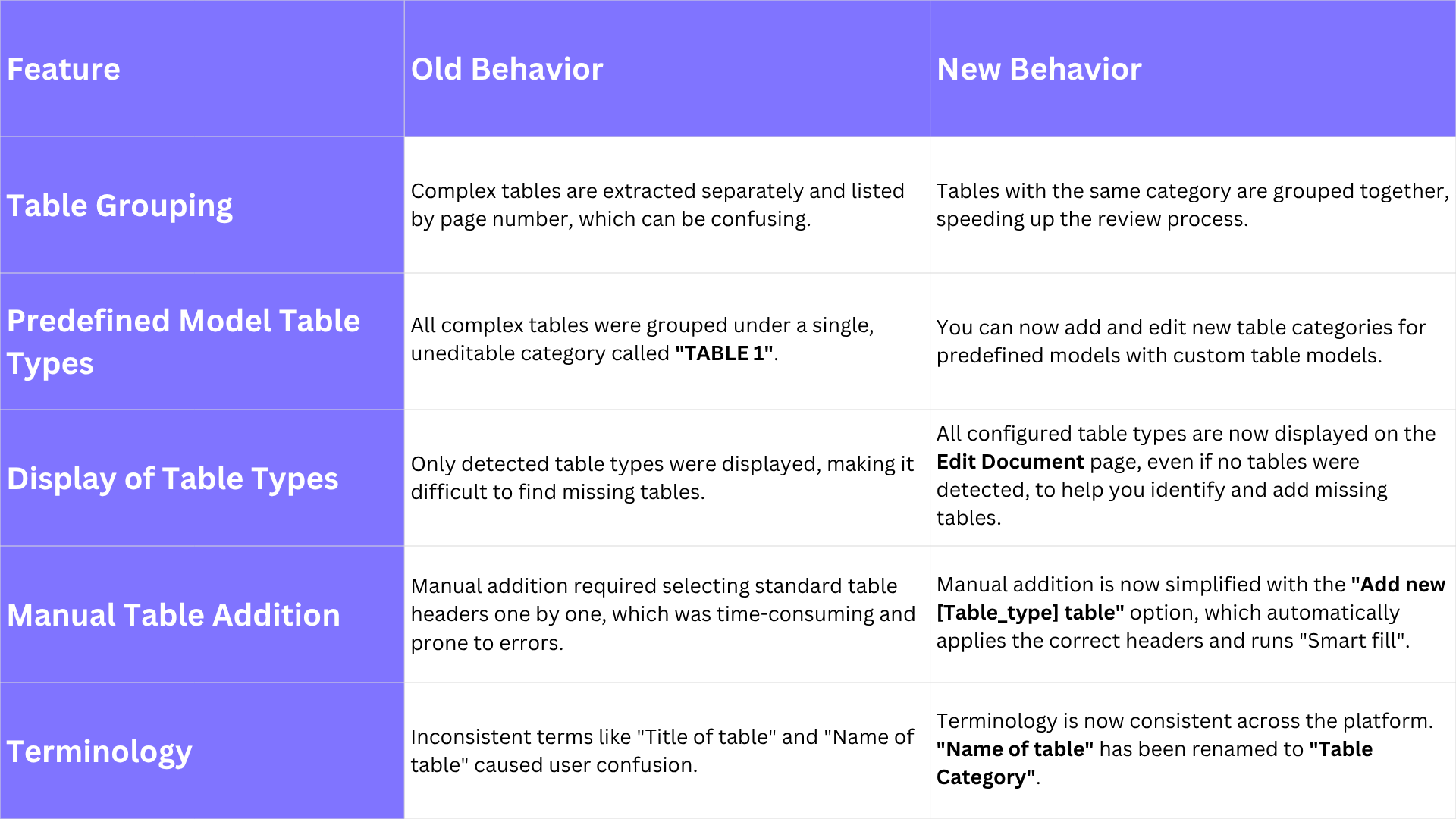 | Feature | Old Behavior | New Behavior |
|---|---|---|
| Table Grouping | Complex tables are extracted separately and listed by page number, which can be confusing. | Tables with the same category are grouped together, speeding up the review process. |
| Predefined Model Table Types | All complex tables were grouped under a single, uneditable category called "TABLE 1". | You can now add and edit new table categories for predefined models with custom table models. |
| Display of Table Types | Only detected table types were displayed, making it difficult to find missing tables. | All configured table types are now displayed on the Edit Document page, even if no tables were detected, to help you identify and add missing tables. |
| Manual Table Addition | Manual addition required selecting standard table headers one by one, which was time-consuming and prone to errors. | Manual addition is now simplified with the "Add new [Table_type] table" option, which automatically applies the correct headers and runs "Smart fill". |
| Terminology | Inconsistent terms like "Title of table" and "Name of table" caused user confusion. | Terminology is now consistent across the platform. "Name of table" has been renamed to "Table Category". |